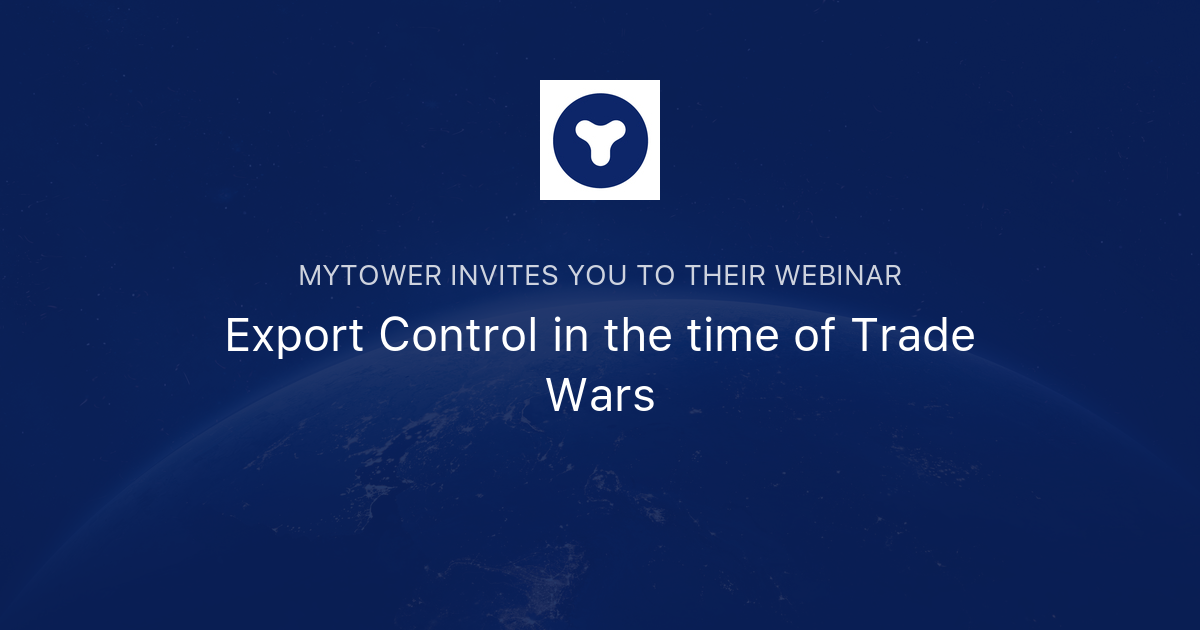 MYTOWER INVITES YOU TO THEIR WEBINAR

Export Control in the time of Trade Wars